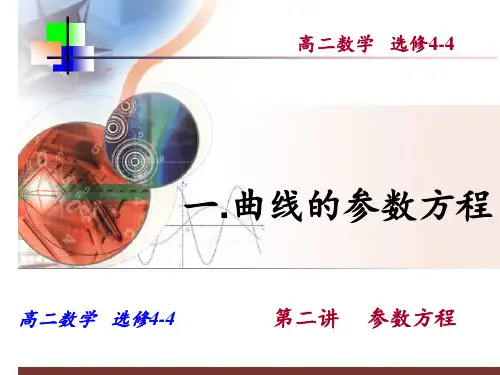 高二数学 选修4-4

一.曲线的参数方程

高二数学 选修4-4

第二讲 参数方程